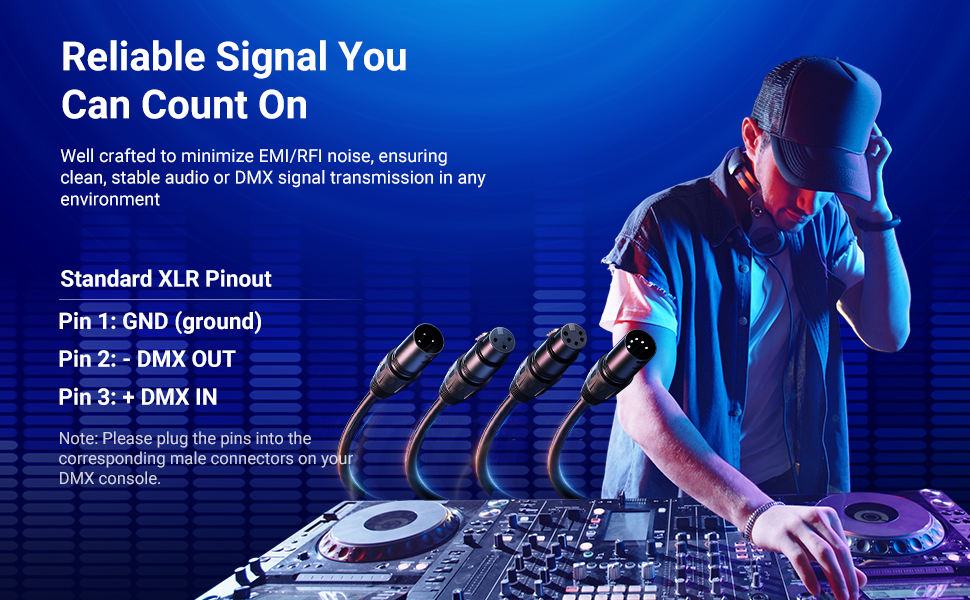 Reliable Signal You Can Count On

Well crafted to minimize EMI/RFI noise, ensuring clean, stable audio or DMX signal transmission in any environment

Standard XLR Pinout

Pin 1: GND (ground)

Pin 2: - DMX OUT

Pin 3: + DMX IN

Note: Please plug the pins into the corresponding male connectors on your DMX console.